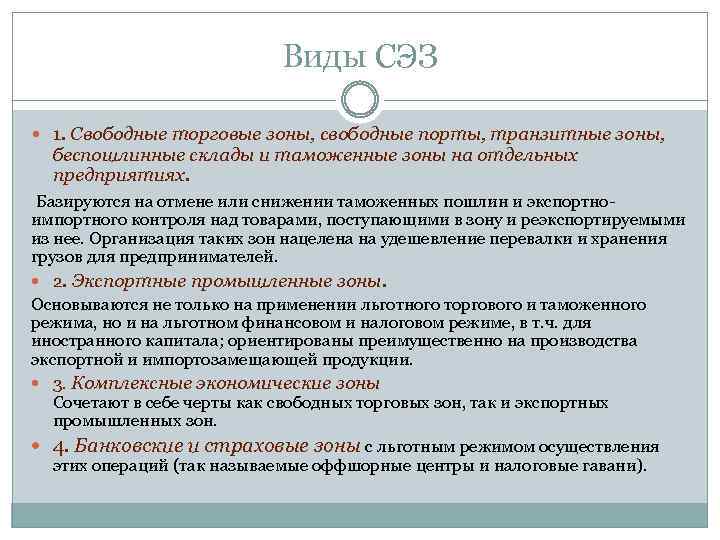 Виды СЭЗ

1. Свободные торговые зоны, свободные порты, транзитные зоны, беспошлинные склады и таможенные зоны на отдельных предприятиях.

Базируются на отмене или снижении таможенных пошлин и экспортно-импортного контроля над товарами, поступающими в зону и реэкспортируемыми из нее. Организация таких зон нацелена на удешевление перевалки и хранения грузов для предпринимателей.

2. Экспортные промышленные зоны.

Основываются не только на применении льготного торгового и таможенного режима, но и на льготном финансовом и налоговом режиме, в т.ч. для иностранного капитала; ориентированы преимущественно на производства экспортной и импортозамещающей продукции.

3. Комплексные экономические зоны
Сочетают в себе черты как свободных торговых зон, так и экспортных промышленных зон.

4. Банковские и страховые зоны с льготным режимом осуществления этих операций (так называемые оффшорные центры и налоговые гавани).